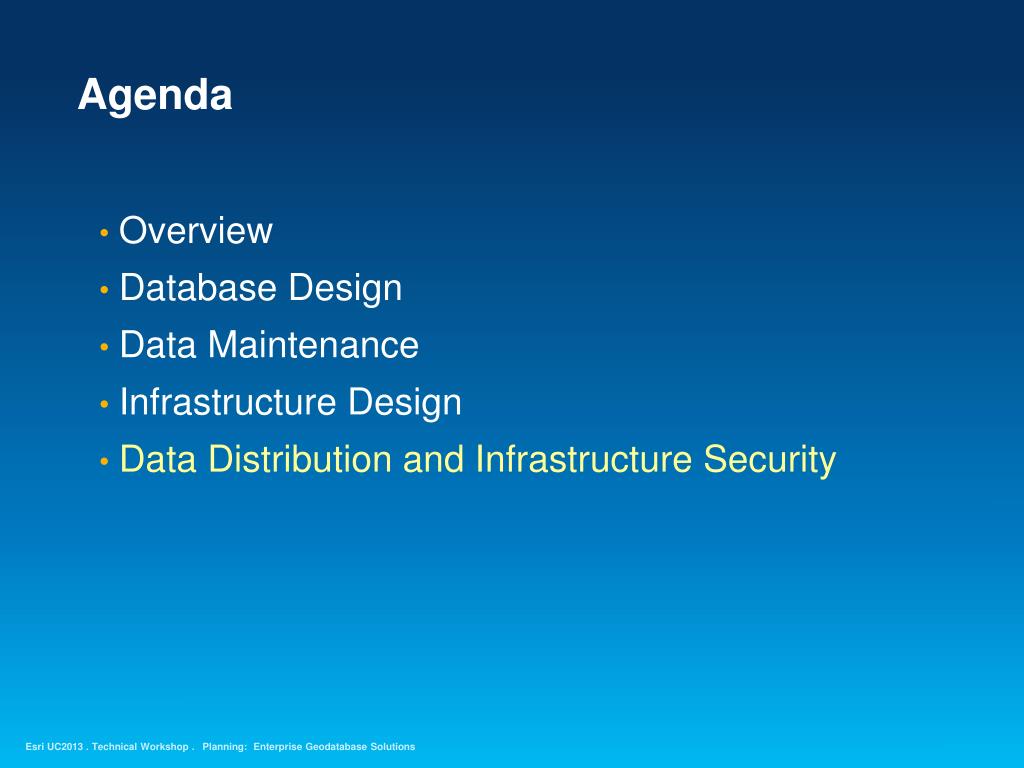 Agenda

• Overview
• Database Design
• Data Maintenance
• Infrastructure Design
• Data Distribution and Infrastructure Security

Esri UC2013 . Technical Workshop . Planning: Enterprise Geodatabase Solutions